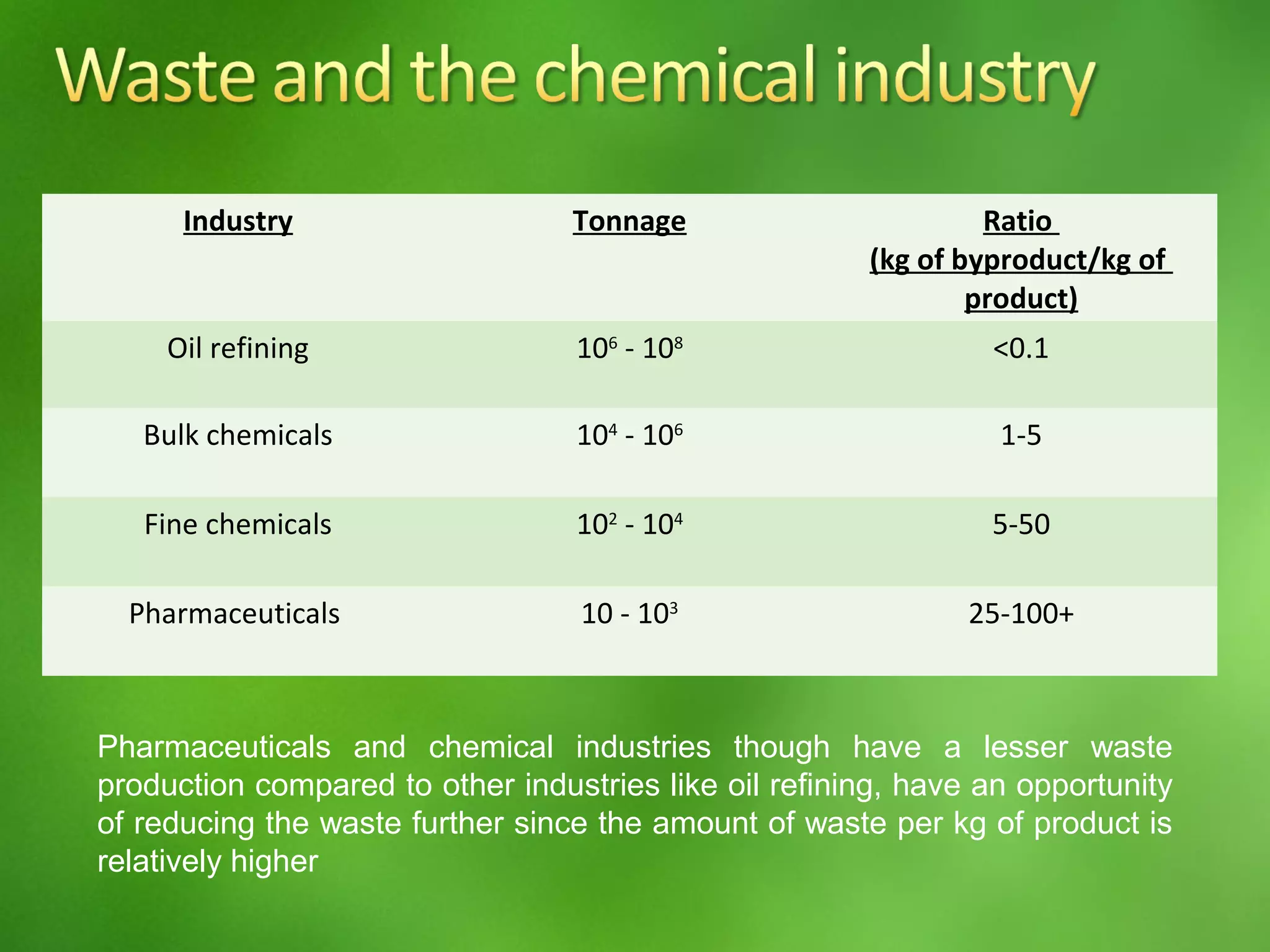 Waste and the chemical industry

| Industry | Tonnage | Ratio (kg of byproduct/kg of product) |
|---|---|---|
| Oil refining | $10^6$ - $10^8$ | <0.1 |
| Bulk chemicals | $10^4$ - $10^6$ | 1-5 |
| Fine chemicals | $10^2$ - $10^4$ | 5-50 |
| Pharmaceuticals | 10 - $10^3$ | 25-100+ |

Pharmaceuticals and chemical industries though have a lesser waste production compared to other industries like oil refining, have an opportunity of reducing the waste further since the amount of waste per kg of product is relatively higher